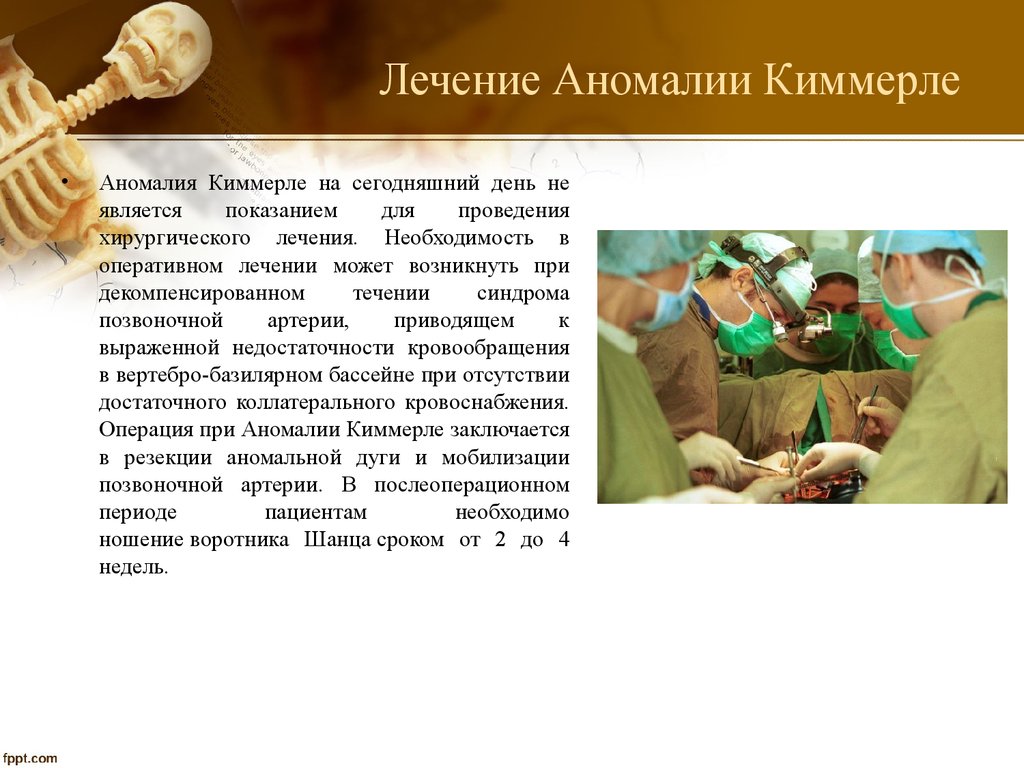 Лечение Аномалии Киммерле

• Аномалия Киммерле на сегодняшний день не является показанием для проведения хирургического лечения. Необходимость в оперативном лечении может возникнуть при декомпенсированном течении синдрома позвоночной артерии, приводящем к выраженной недостаточности кровообращения в вертебро-базилярном бассейне при отсутствии достаточного коллатерального кровоснабжения. Операция при Аномалии Киммерле заключается в резекции аномальной дуги и мобилизации позвоночной артерии. В послеоперационном периоде пациентам необходимо ношение воротника Шанца сроком от 2 до 4 недель.

fppt.com